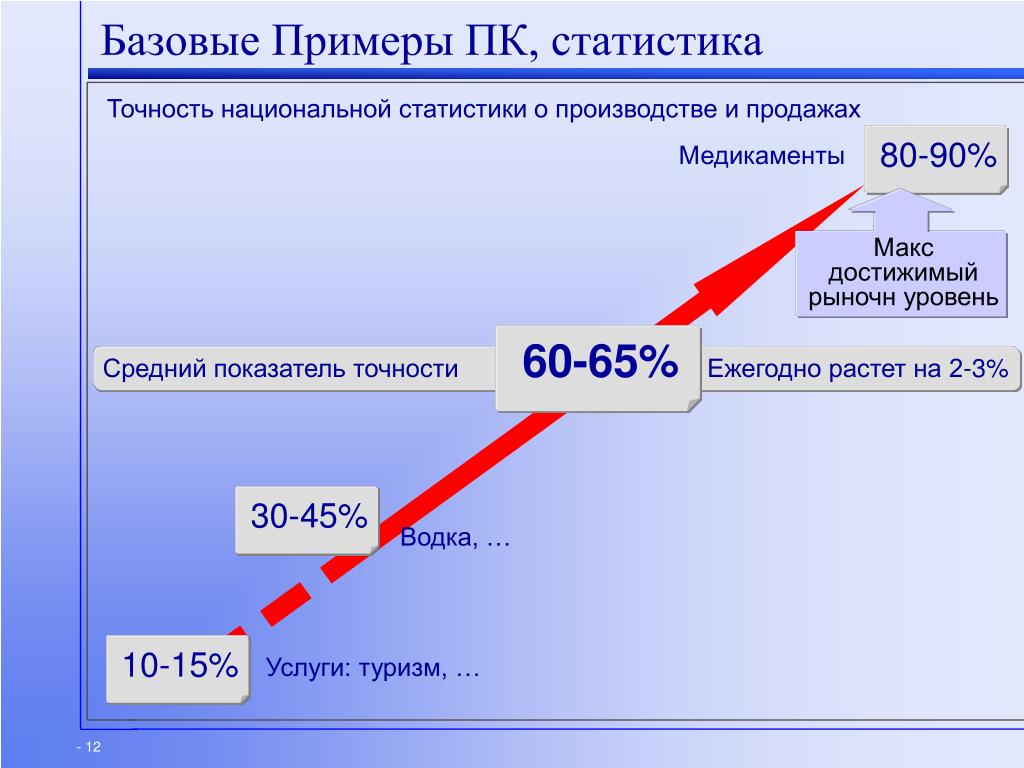 Базовые Примеры ПК, статистика

Точность национальной статистики о производстве и продажах

Медикаменты

80-90%

Макс достижимый рыночн уровень

Средний показатель точности

60-65%

Ежегодно растет на 2-3%

30-45%

Водка, …

10-15%

Услуги: туризм, …

- 12